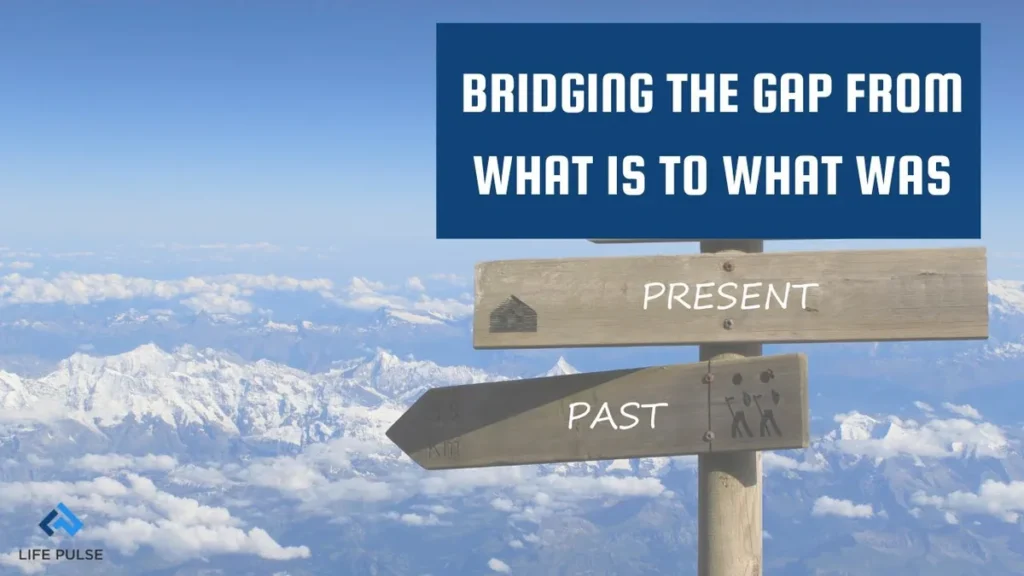 BRIDGING THE GAP FROM WHAT IS TO WHAT WAS

PRESENT

PAST

LIFE PULSE